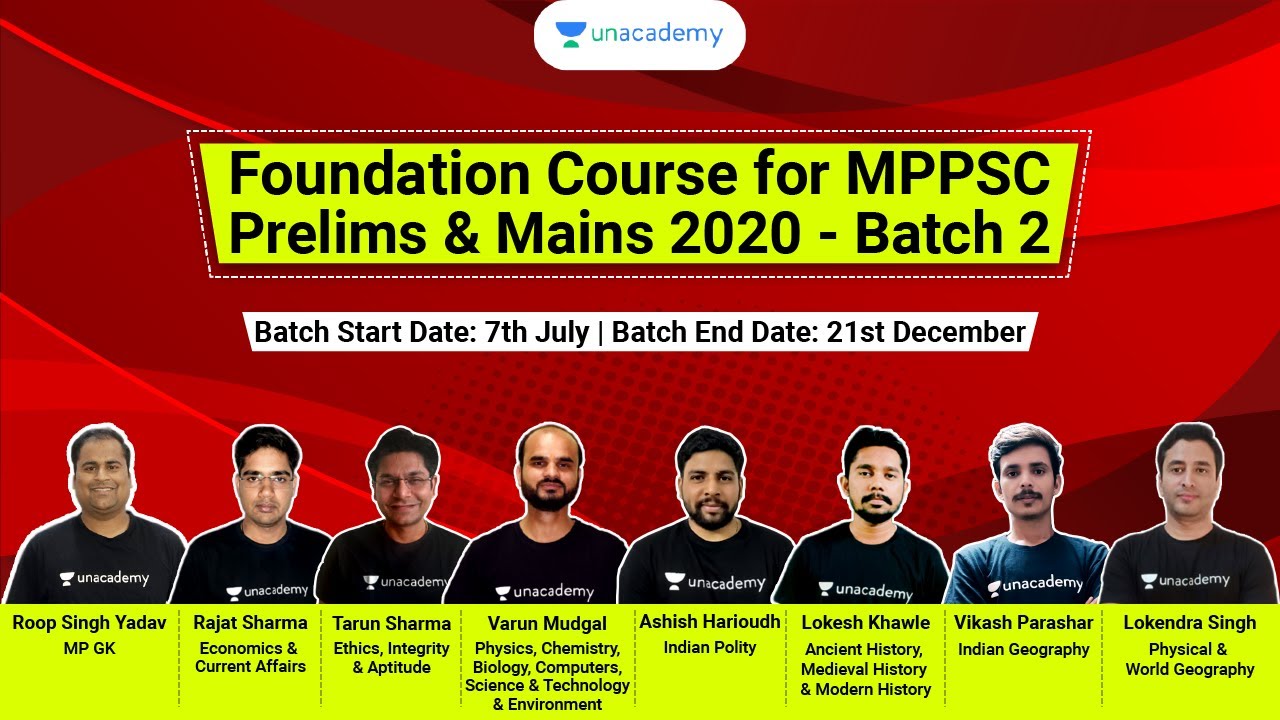 unacademy

Foundation Course for MPPSC Prelims & Mains 2020 - Batch 2

Batch Start Date: 7th July | Batch End Date: 21st December

unacademy unacademy unacademy unacademy unacademy unacademy unacademy unacademy

Roop Singh Yadav
MP GK

Rajat Sharma
Economics & Current Affairs

Tarun Sharma
Ethics, Integrity & Aptitude

Varun Mudgal
Physics, Chemistry, Biology, Computers, Science & Technology & Environment

Ashish Harioudh
Indian Polity

Lokesh Khawle
Ancient History, Medieval History & Modern History

Vikash Parashar
Indian Geography

Lokendra Singh
Physical & World Geography